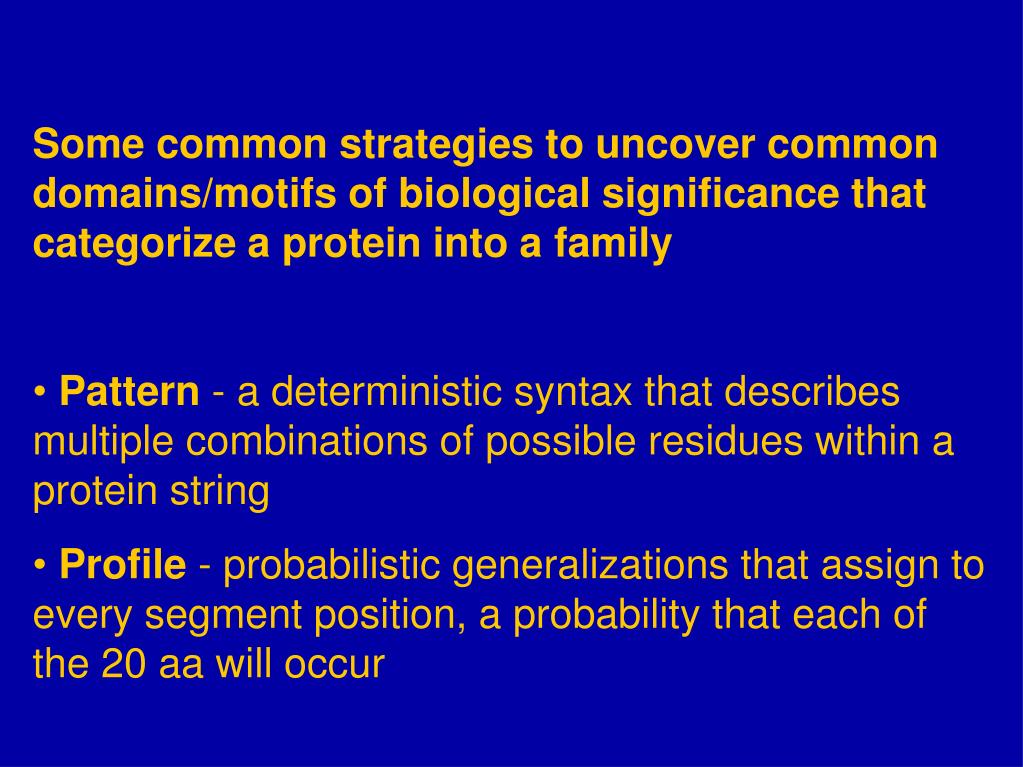 Some common strategies to uncover common domains/motifs of biological significance that categorize a protein into a family

• Pattern - a deterministic syntax that describes multiple combinations of possible residues within a protein string

• Profile - probabilistic generalizations that assign to every segment position, a probability that each of the 20 aa will occur